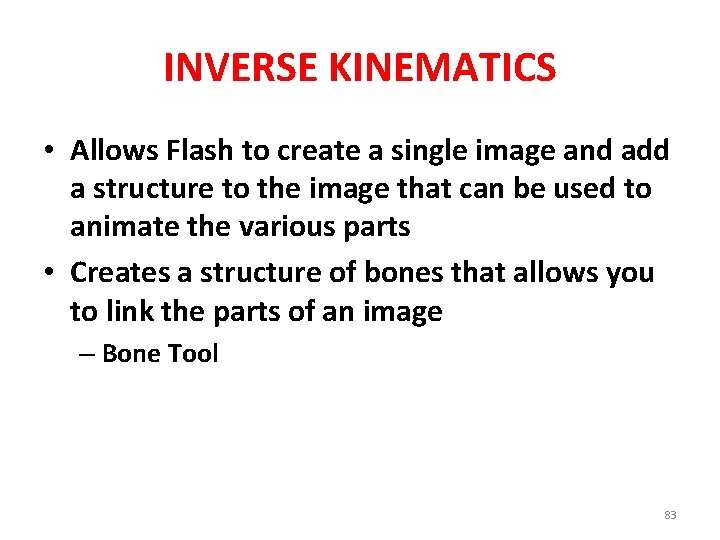 INVERSE KINEMATICS

• Allows Flash to create a single image and add a structure to the image that can be used to animate the various parts

• Creates a structure of bones that allows you to link the parts of an image

– Bone Tool

83